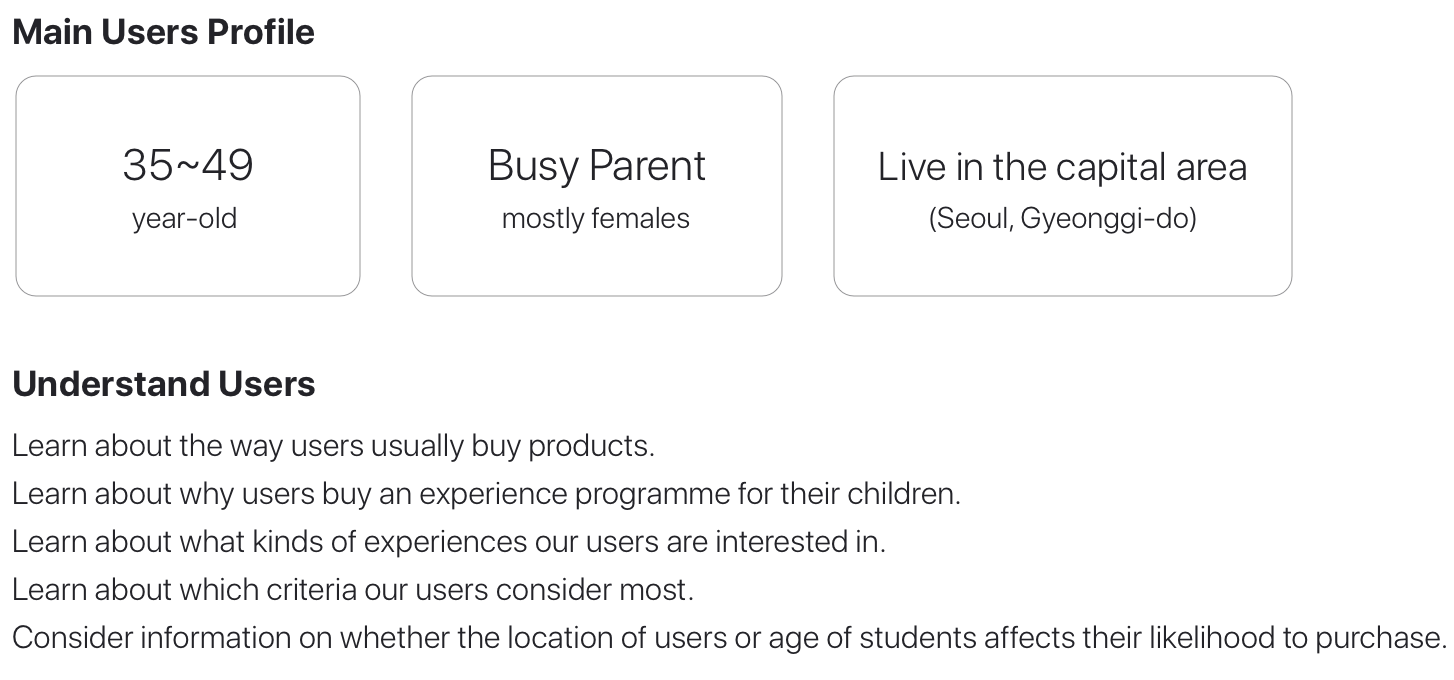 Main Users Profile

35~49
year-old

Busy Parent
mostly females

Live in the capital area
(Seoul, Gyeonggi-do)

Understand Users

Learn about the way users usually buy products.
Learn about why users buy an experience programme for their children.
Learn about what kinds of experiences our users are interested in.
Learn about which criteria our users consider most.
Consider information on whether the location of users or age of students affects their likelihood to purchase.